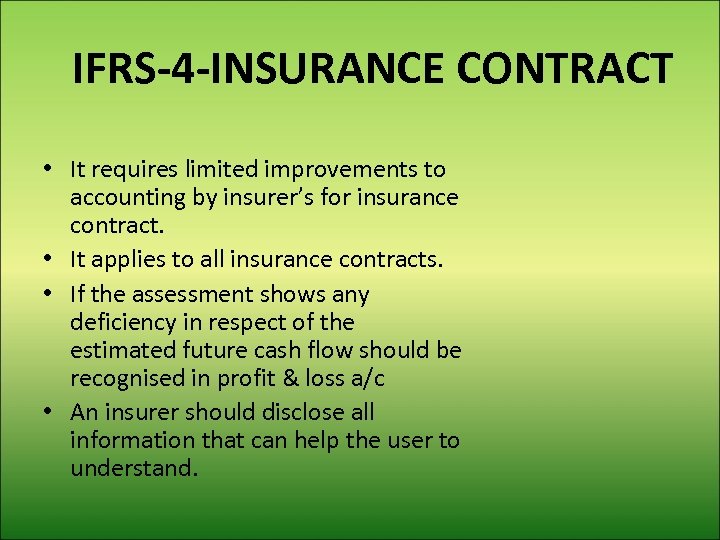 IFRS-4-INSURANCE CONTRACT

• It requires limited improvements to accounting by insurer's for insurance contract.
• It applies to all insurance contracts.
• If the assessment shows any deficiency in respect of the estimated future cash flow should be recognised in profit & loss a/c
• An insurer should disclose all information that can help the user to understand.